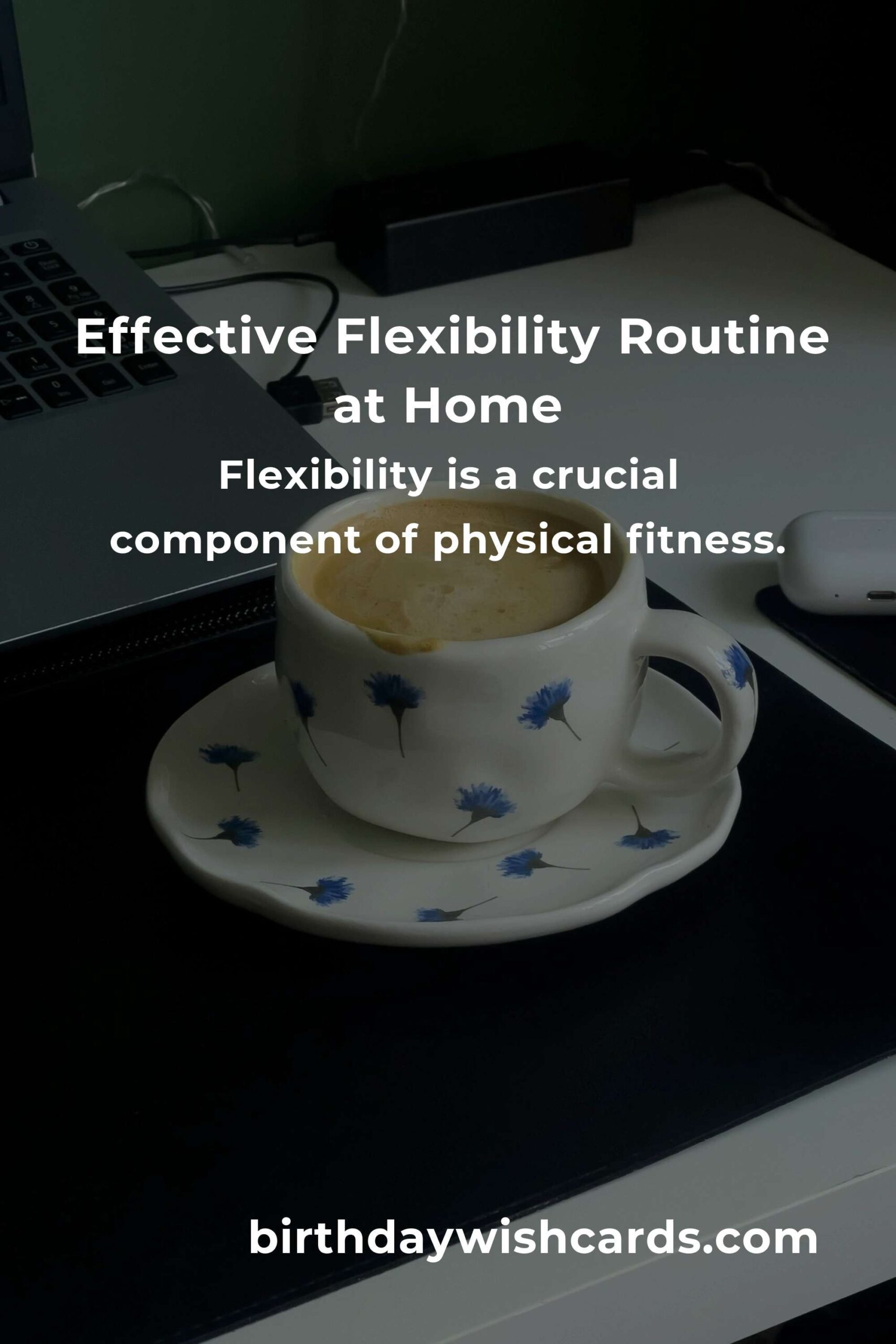 Effective Flexibility Routine at Home

Flexibility is a crucial component of physical fitness.

birthdaywishcards.com